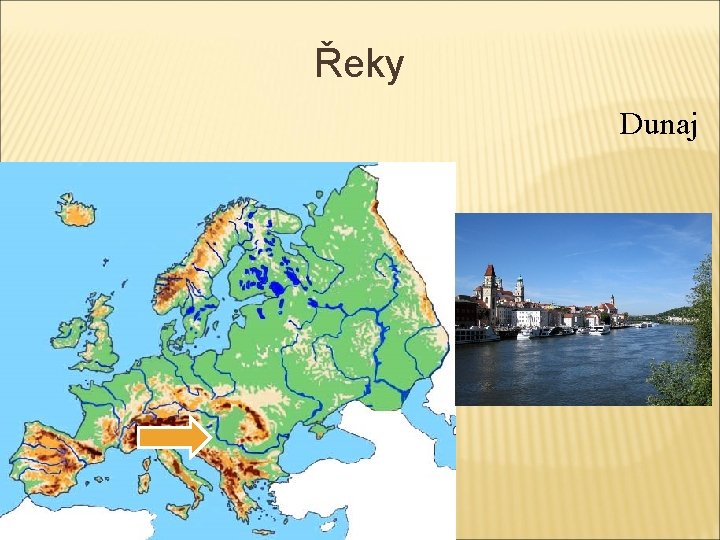 Řeky

Dunaj